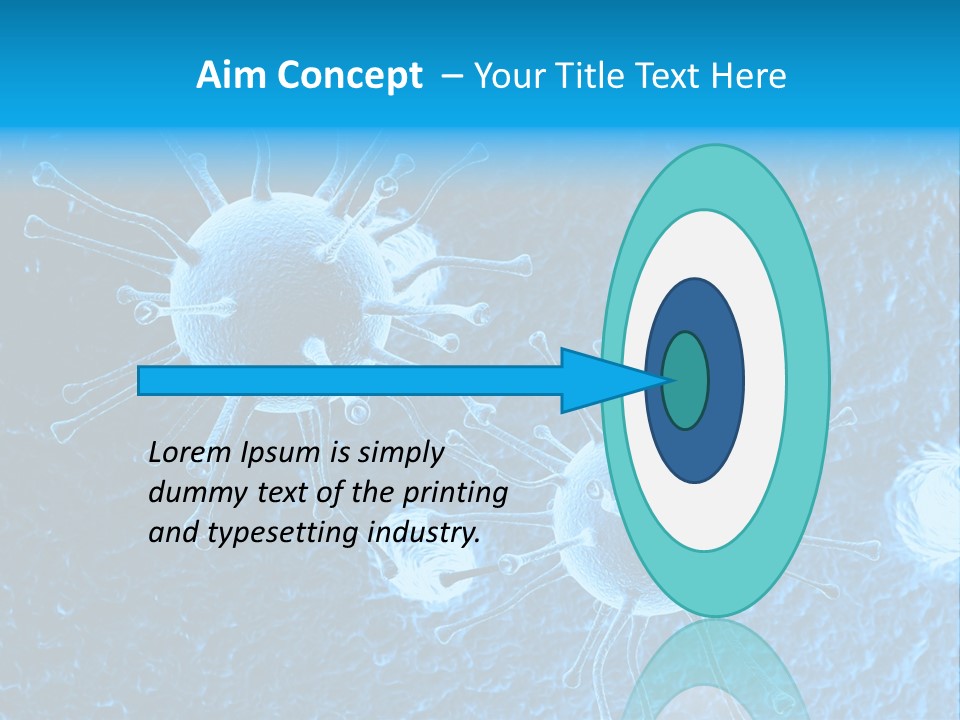 Aim Concept – Your Title Text Here

Lorem Ipsum is simply dummy text of the printing and typesetting industry.